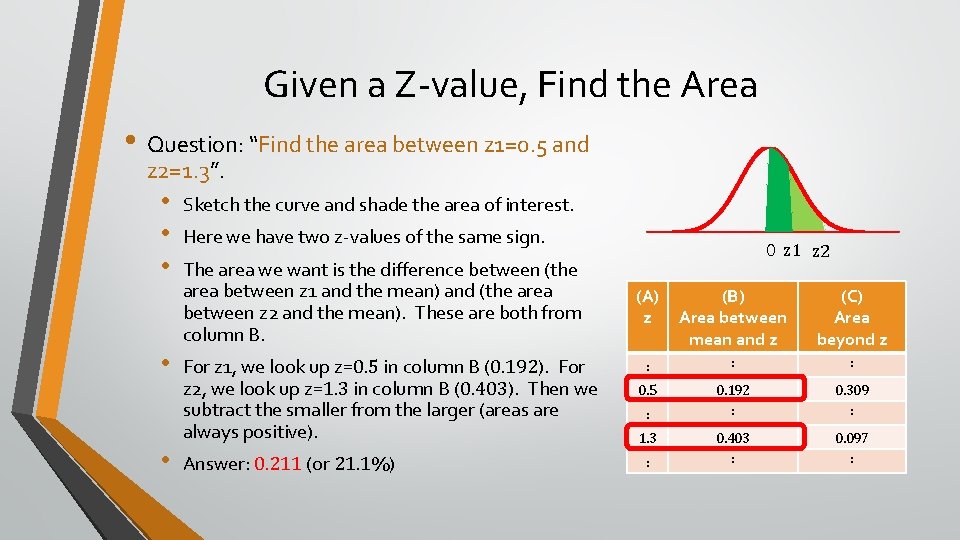 Given a Z-value, Find the Area

• Question: "Find the area between z1=0.5 and z2=1.3".

• Sketch the curve and shade the area of interest.

• Here we have two z-values of the same sign.

• The area we want is the difference between (the area between z1 and the mean) and (the area between z2 and the mean). These are both from column B.

• For z1, we look up z=0.5 in column B (0.192). For z2, we look up z=1.3 in column B (0.403). Then we subtract the smaller from the larger (areas are always positive).

• Answer: 0.211 (or 21.1%)

0 z1 z2

| (A) z | (B) Area between mean and z | (C) Area beyond z |
|---|---|---|
| : | : | : |
| 0.5 | 0.192 | 0.309 |
| : | : | : |
| 1.3 | 0.403 | 0.097 |
| : | : | : |